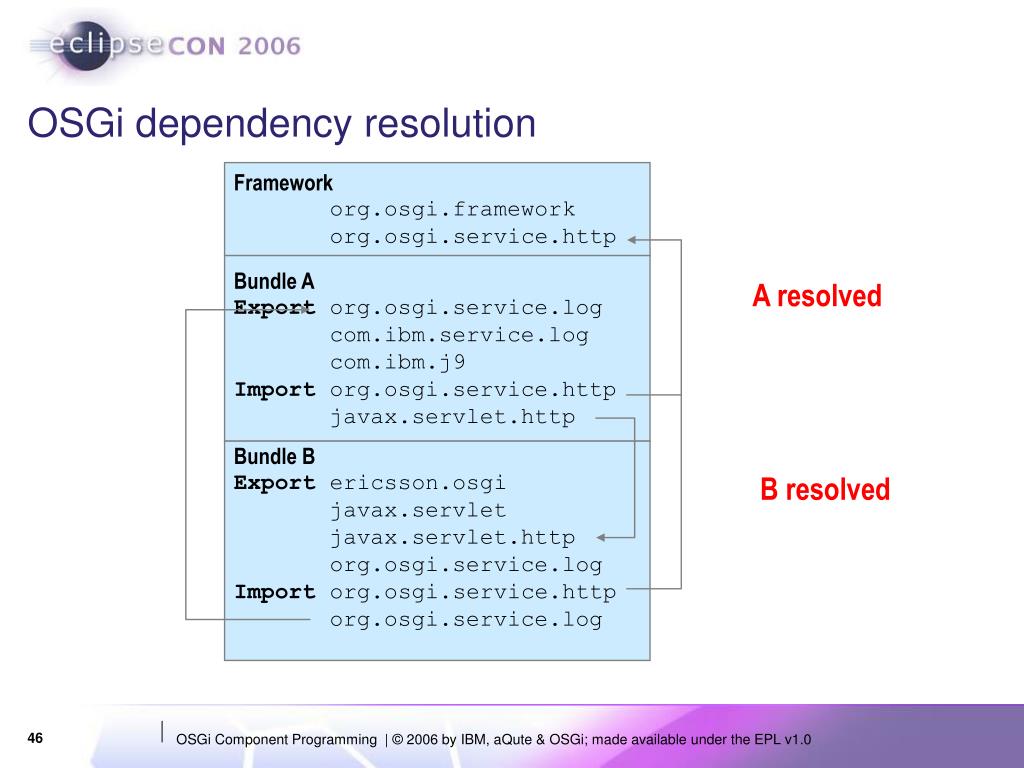 eclipseCON 2006

OSGi dependency resolution

Framework
org.osgi.framework
org.osgi.service.http

Bundle A
Export org.osgi.service.log
com.ibm.service.log
com.ibm.j9
Import org.osgi.service.http
javax.servlet.http

Bundle B
Export ericsson.osgi
javax.servlet
javax.servlet.http
org.osgi.service.log
Import org.osgi.service.http
org.osgi.service.log

A resolved

B resolved

46

OSGi Component Programming | © 2006 by IBM, aQute & OSGi; made available under the EPL v1.0